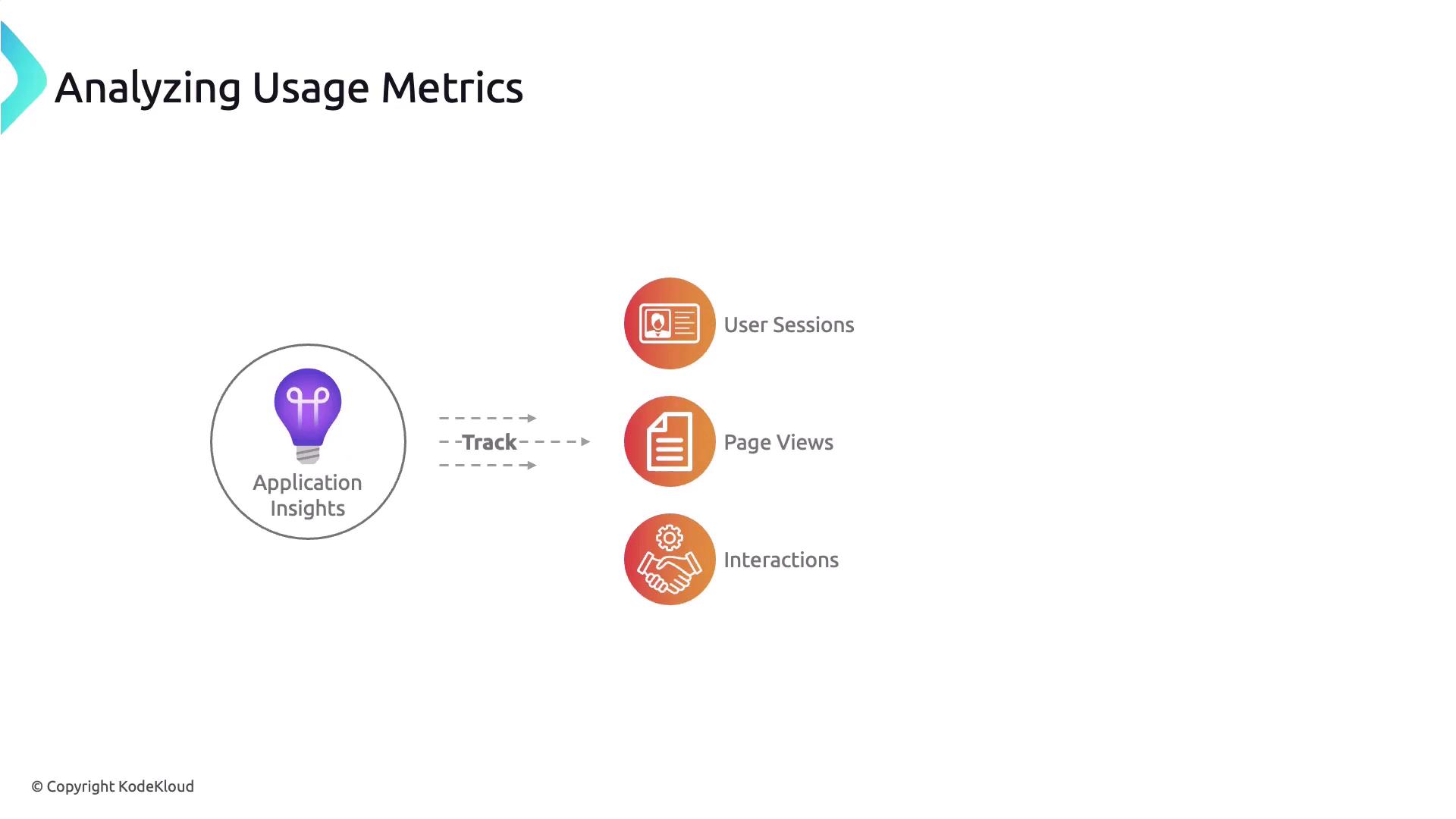 Analyzing Usage Metrics

Application Insights

Track

User Sessions

Page Views

Interactions

© Copyright KodeKloud